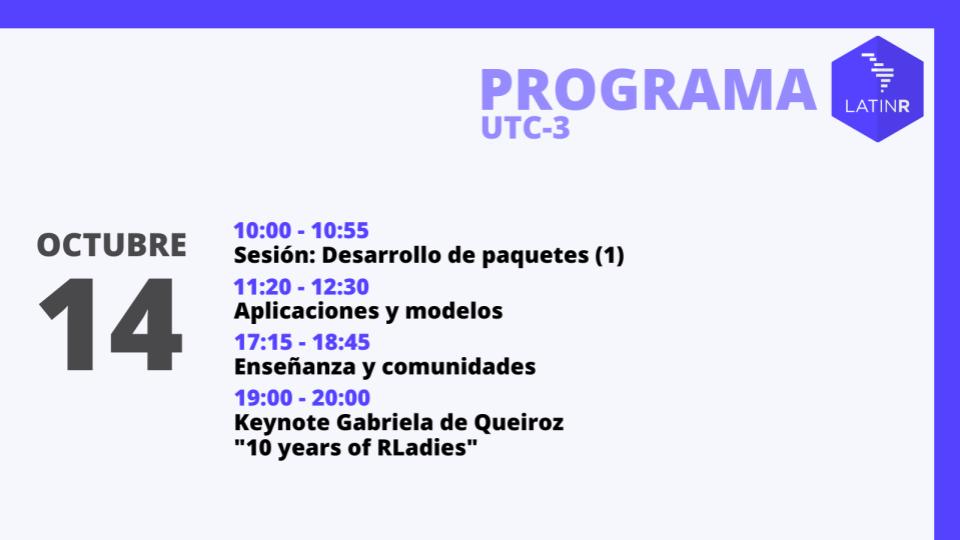 PROGRAMA
UTC-3

LATINR

OCTUBRE
14

10:00 - 10:55
Sesión: Desarrollo de paquetes (1)
11:20 - 12:30
Aplicaciones y modelos
17:15 - 18:45
Enseñanza y comunidades
19:00 - 20:00
Keynote Gabriela de Queiroz
"10 years of RLadies"